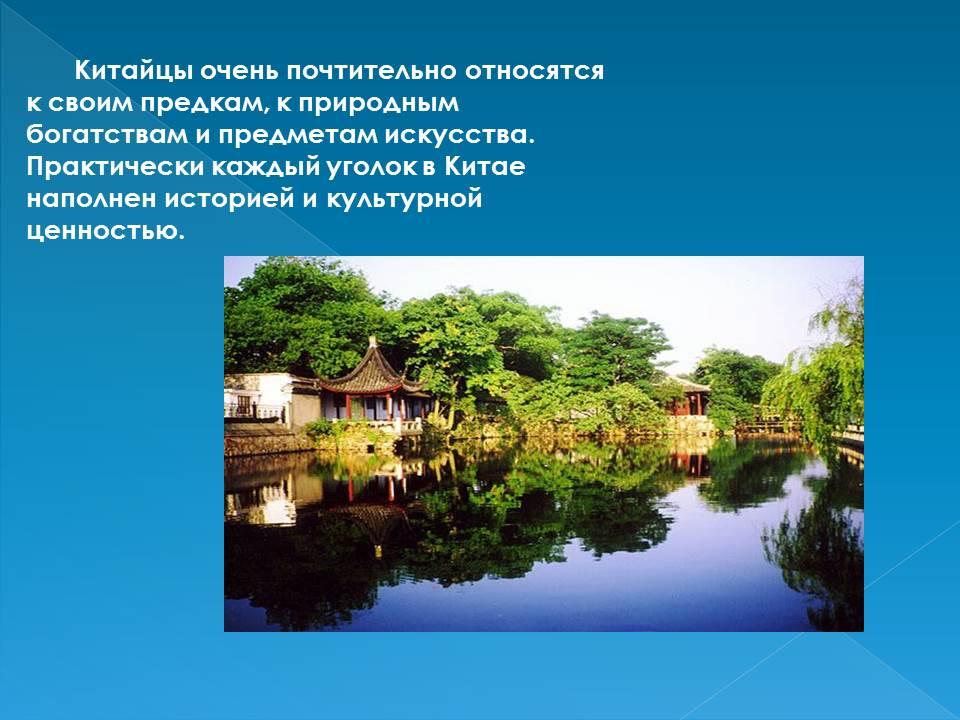 Китайцы очень почтительно относятся к своим предкам, к природным богатствам и предметам искусства. Практически каждый уголок в Китае наполнен историей и культурной ценностью.